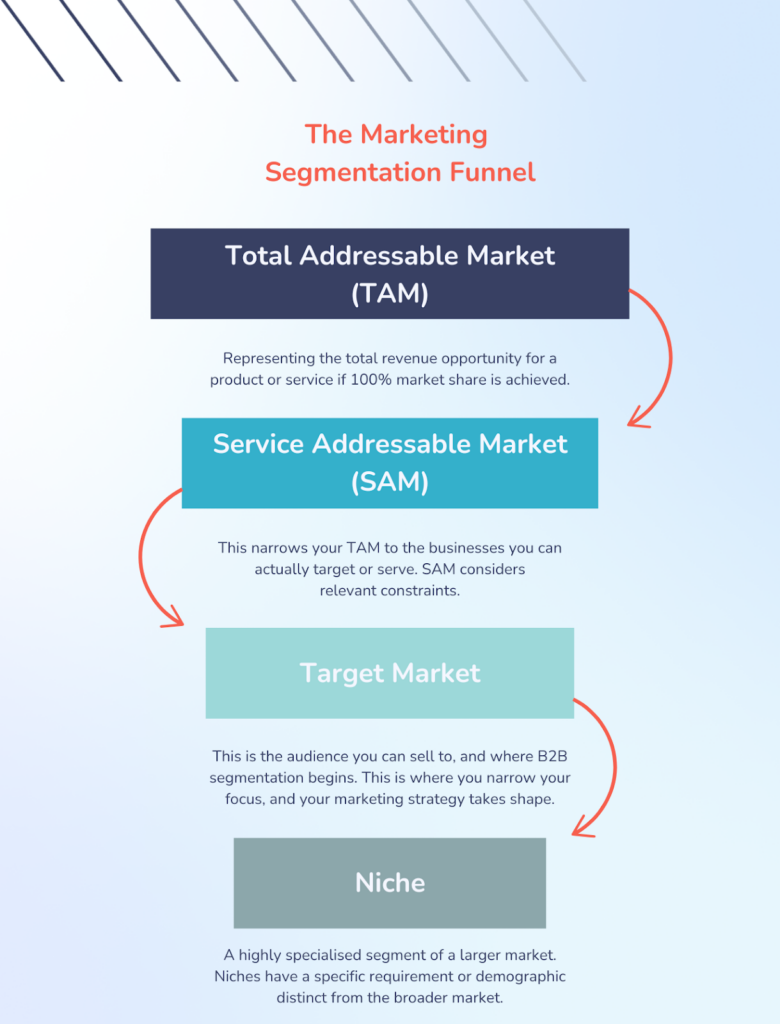 The Marketing Segmentation Funnel

Total Addressable Market (TAM)

Representing the total revenue opportunity for a product or service if 100% market share is achieved.

Service Addressable Market (SAM)

This narrows your TAM to the businesses you can actually target or serve. SAM considers relevant constraints.

Target Market

This is the audience you can sell to, and where B2B segmentation begins. This is where you narrow your focus, and your marketing strategy takes shape.

Niche

A highly specialised segment of a larger market. Niches have a specific requirement or demographic distinct from the broader market.